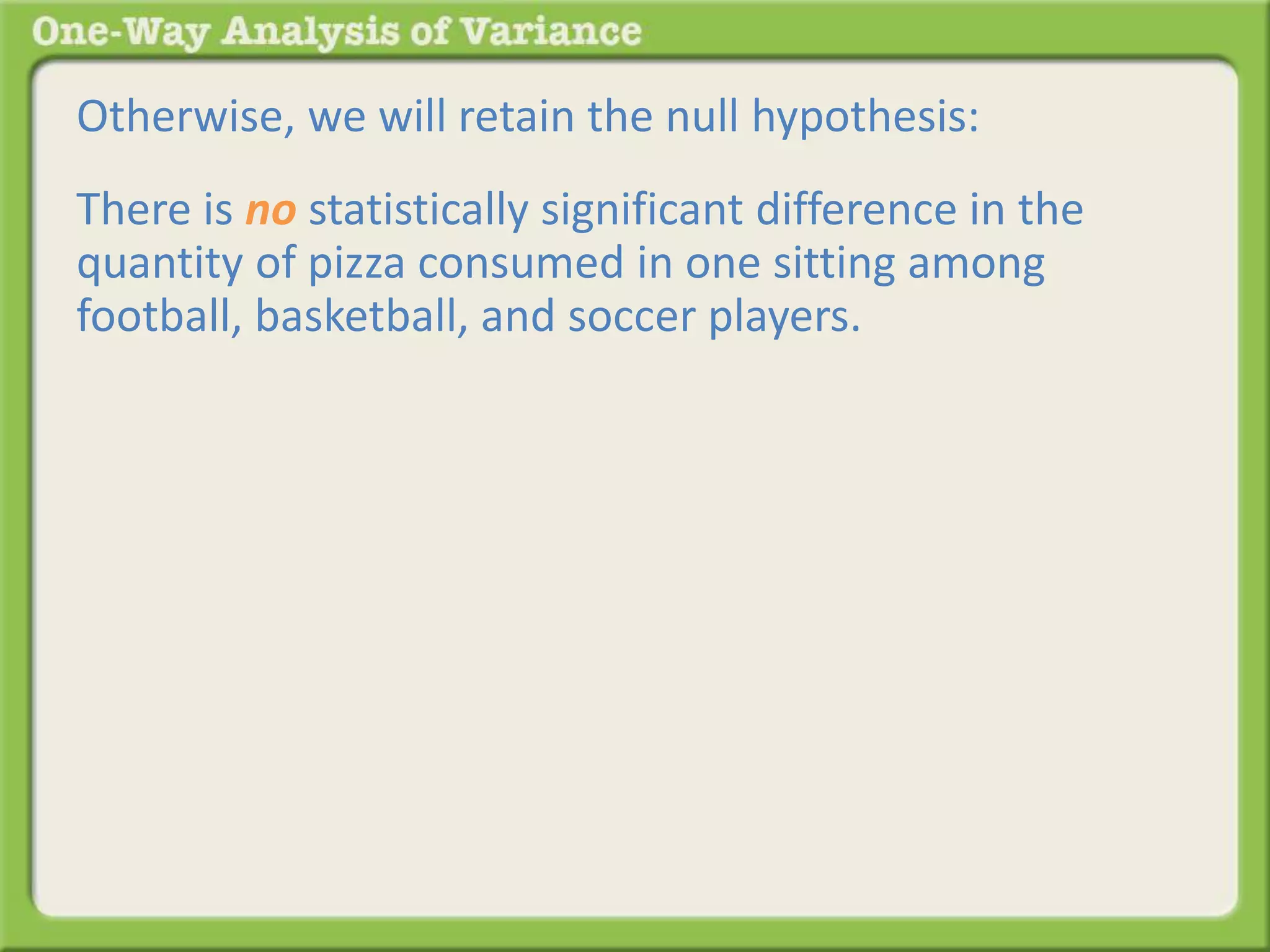 One-Way Analysis of Variance

Otherwise, we will retain the null hypothesis:

There is no statistically significant difference in the quantity of pizza consumed in one sitting among football, basketball, and soccer players.